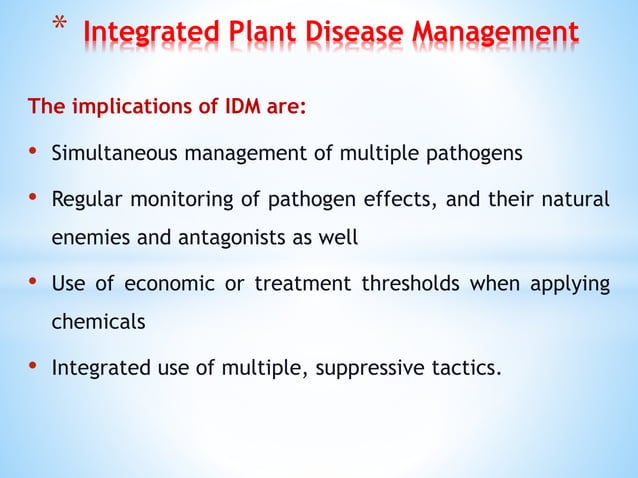 * Integrated Plant Disease Management

The implications of IDM are:

• Simultaneous management of multiple pathogens

• Regular monitoring of pathogen effects, and their natural enemies and antagonists as well

• Use of economic or treatment thresholds when applying chemicals

• Integrated use of multiple, suppressive tactics.